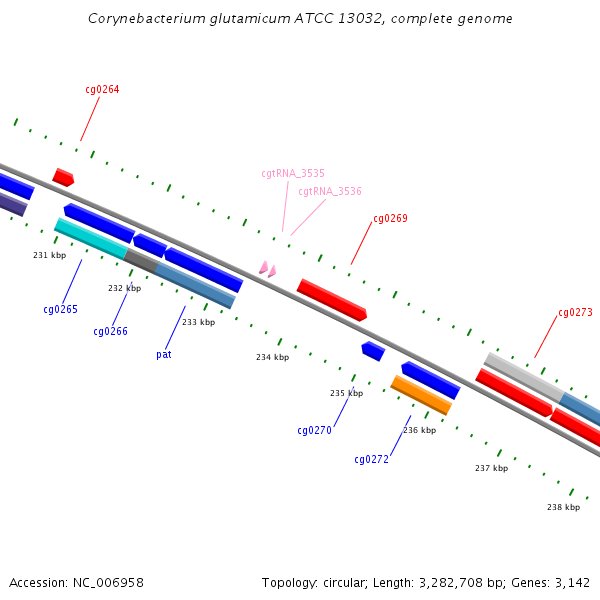 Corynebacterium glutamicum ATCC 13032, complete genome

cg0264

cgtRNA_3535

cgtRNA_3536

cg0269

cg0273

231 kbp

232 kbp

233 kbp

234 kbp

235 kbp

236 kbp

237 kbp

238 kbp

cg0265

cg0266

pat

cg0270

cg0272

Accession: NC_006958

Topology: circular; Length: 3,282,708 bp; Genes: 3,142